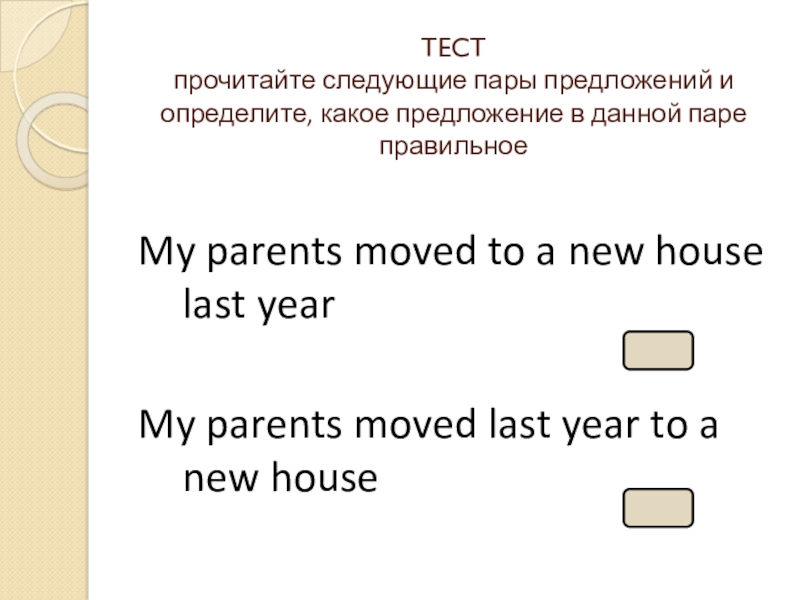 ТЕСТ
прочитайте следующие пары предложений и определите, какое предложение в данной паре правильное

My parents moved to a new house last year

My parents moved last year to a new house